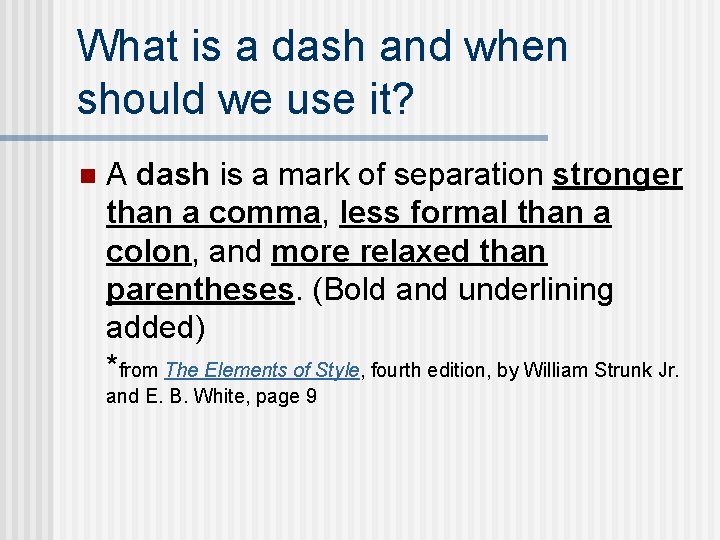 What is a dash and when should we use it?

A dash is a mark of separation stronger than a comma, less formal than a colon, and more relaxed than parentheses. (Bold and underlining added)

*from The Elements of Style, fourth edition, by William Strunk Jr. and E. B. White, page 9